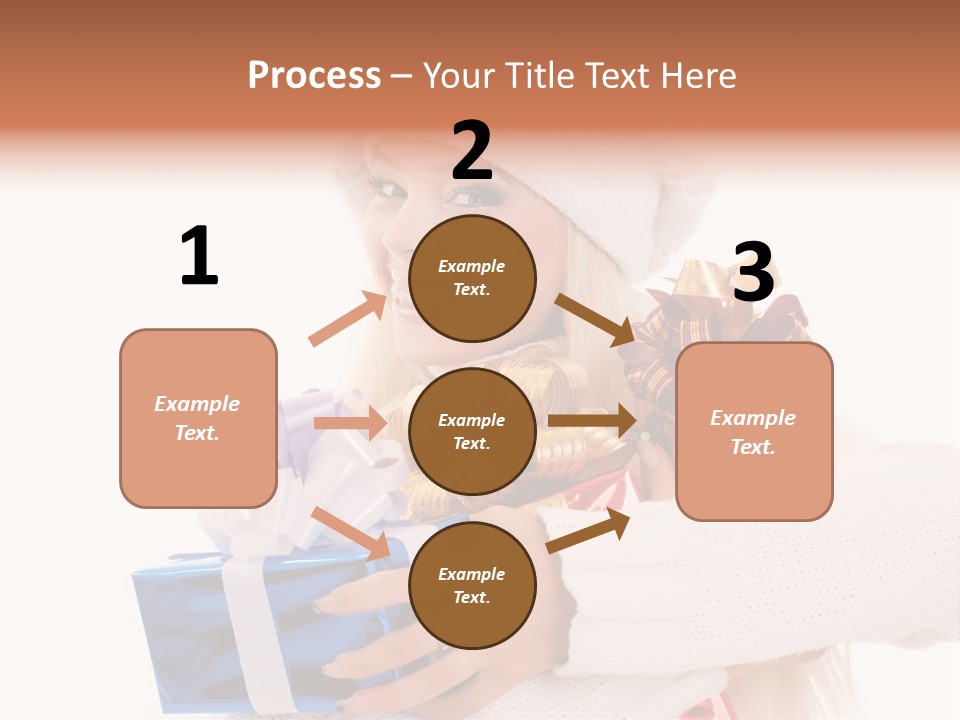 Process – Your Title Text Here

1

Example Text.

2

Example Text.

Example Text.

Example Text.

3

Example Text.